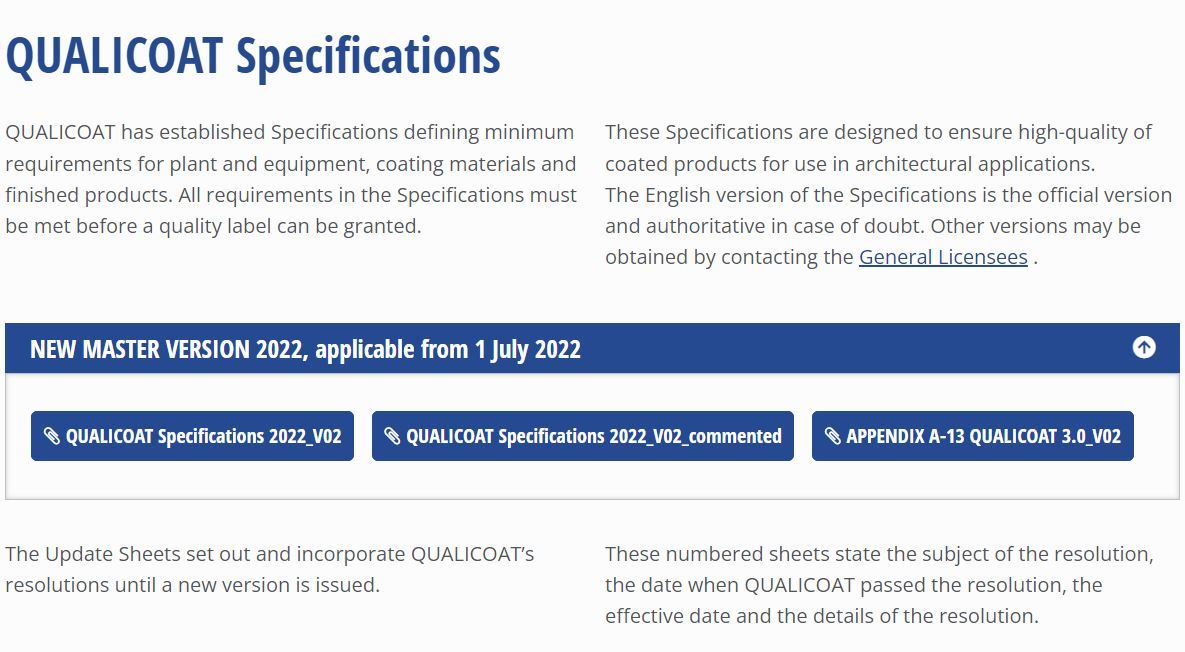 QUALICOAT Specifications

QUALICOAT has established Specifications defining minimum requirements for plant and equipment, coating materials and finished products. All requirements in the Specifications must be met before a quality label can be granted.

These Specifications are designed to ensure high-quality of coated products for use in architectural applications.
The English version of the Specifications is the official version and authoritative in case of doubt. Other versions may be obtained by contacting the General Licensees .

NEW MASTER VERSION 2022, applicable from 1 July 2022

QUALICOAT Specifications 2022_V02

QUALICOAT Specifications 2022_V02_commented

APPENDIX A-13 QUALICOAT 3.0_V02

The Update Sheets set out and incorporate QUALICOAT's resolutions until a new version is issued.

These numbered sheets state the subject of the resolution, the date when QUALICOAT passed the resolution, the effective date and the details of the resolution.